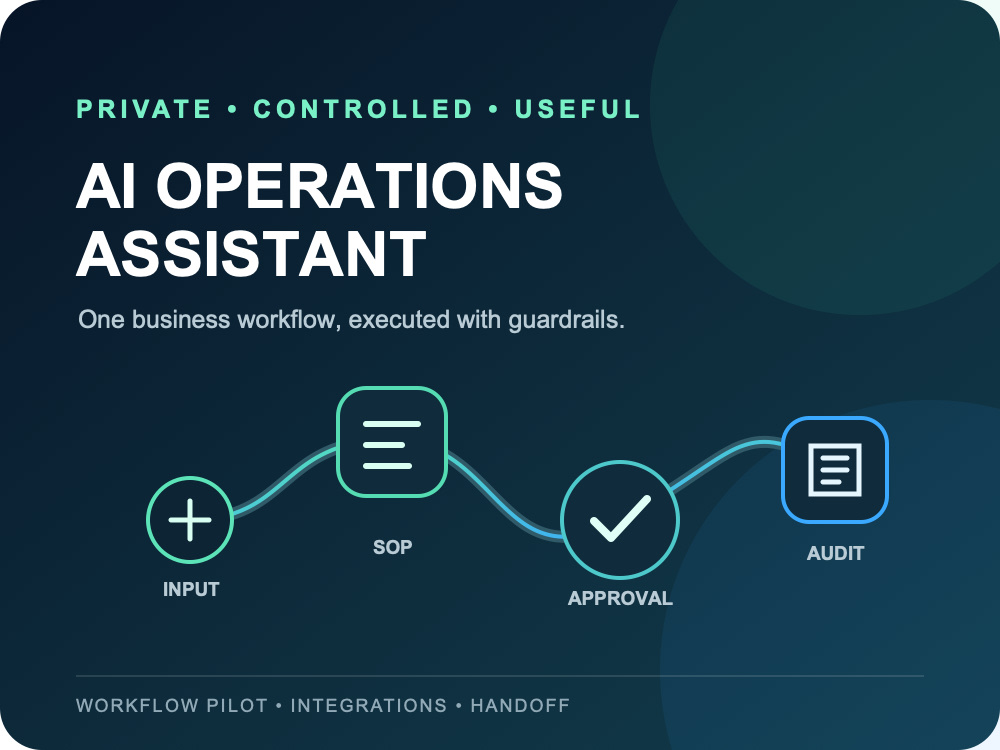 PRIVATE • CONTROLLED • USEFUL

AI OPERATIONS ASSISTANT

One business workflow, executed with guardrails.

INPUT

SOP

APPROVAL

AUDIT

WORKFLOW PILOT • INTEGRATIONS • HANDOFF